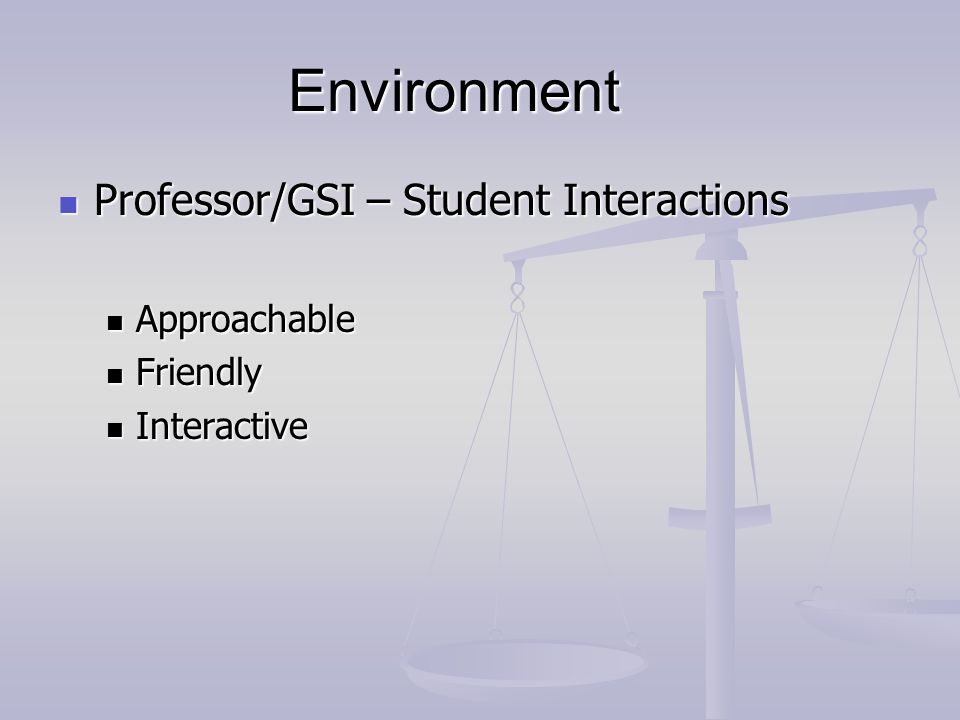 Environment

Professor/GSI – Student Interactions

Approachable
Friendly
Interactive